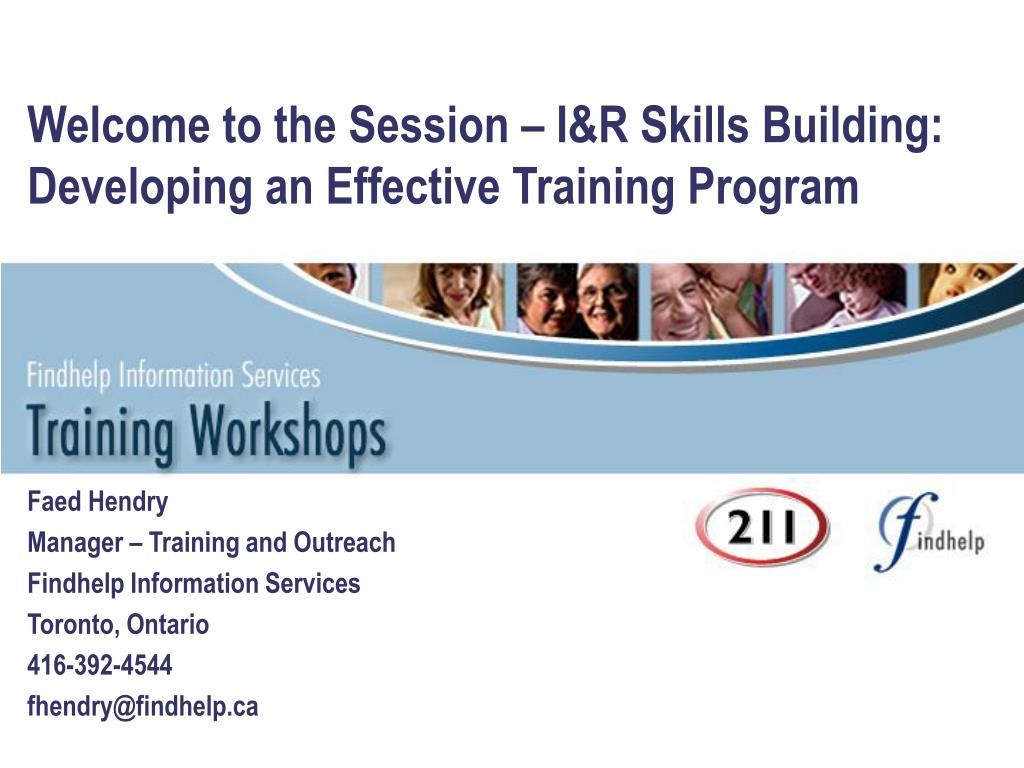 Welcome to the Session – I&R Skills Building: Developing an Effective Training Program

Findhelp Information Services
Training Workshops

Faed Hendry
Manager – Training and Outreach
Findhelp Information Services
Toronto, Ontario
416-392-4544
fhendry@findhelp.ca

211

findhelp